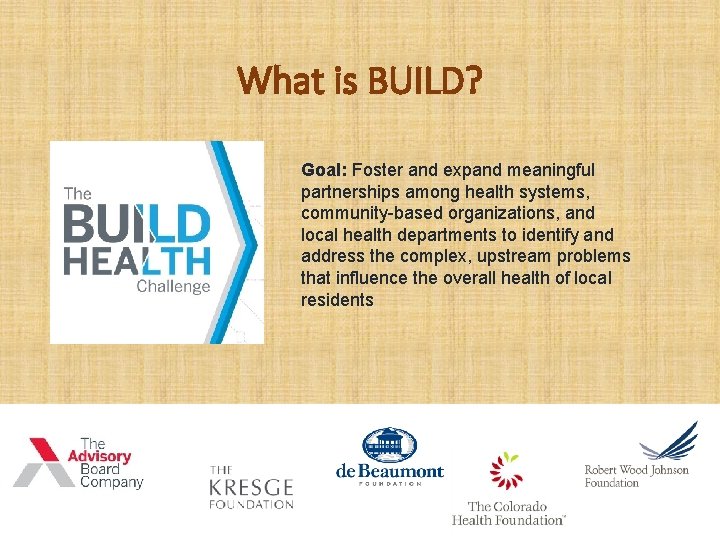 What is BUILD?

The BUILD HEALTH Challenge

Goal: Foster and expand meaningful partnerships among health systems, community-based organizations, and local health departments to identify and address the complex, upstream problems that influence the overall health of local residents

The Advisory Board Company

THE KRESGE FOUNDATION

de Beaumont FOUNDATION

The Colorado Health Foundation

Robert Wood Johnson Foundation